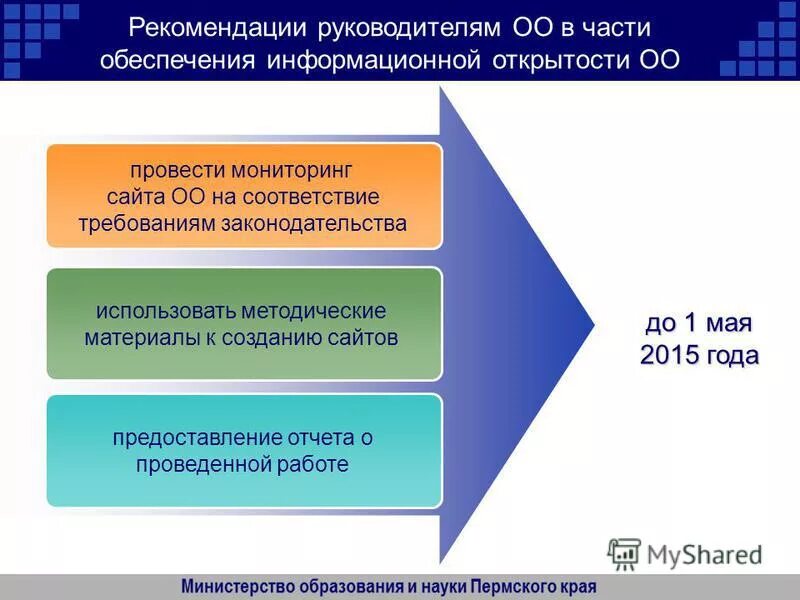 Рекомендации руководителям ОО в части обеспечения информационной открытости ОО

провести мониторинг сайта ОО на соответствие требованиям законодательства

использовать методические материалы к созданию сайтов

предоставление отчета о проведенной работе

до 1 мая 2015 года

MyShared

Министерство образования и науки Пермского края